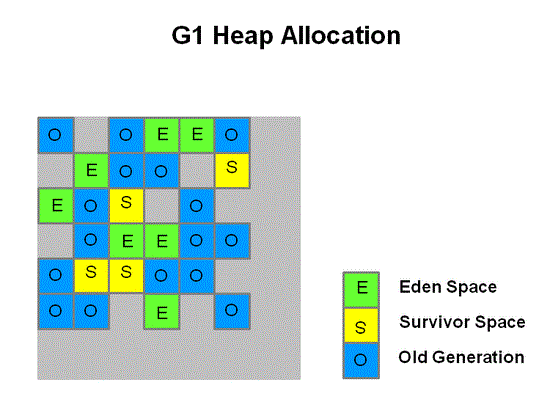 G1 Heap Allocation

O O E E O
E O O S
E O S O
O E E O O
O S S O O
O O E O

E Eden Space
S Survivor Space
O Old Generation